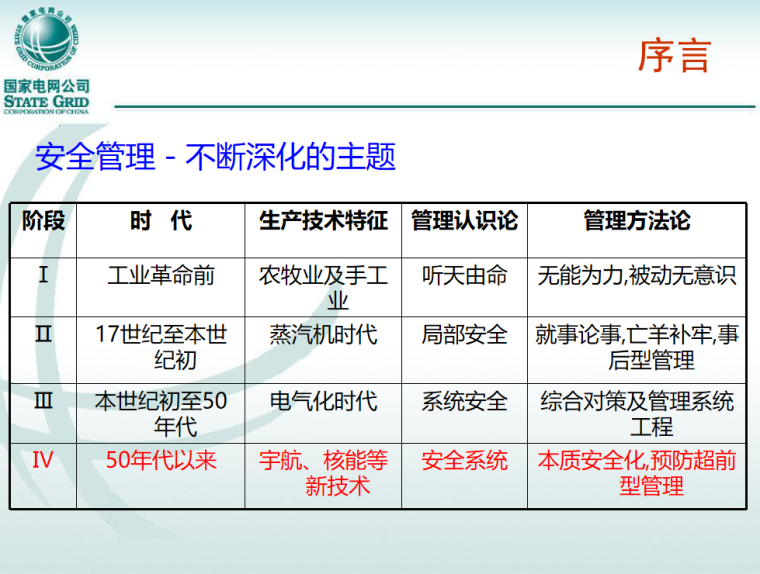 国家电网公司
STATE GRID CORPORATION OF CHINA
国家电网公司
STATE GRID
CORPORATION OF CHINA

序言

安全管理 - 不断深化的主题

| 阶段 | 时　代 | 生产技术特征 | 管理认识论 | 管理方法论 |
|---|---|---|---|---|
| Ⅰ | 工业革命前 | 农牧业及手工业 | 听天由命 | 无能为力,被动无意识 |
| Ⅱ | 17世纪至本世纪初 | 蒸汽机时代 | 局部安全 | 就事论事,亡羊补牢,事后型管理 |
| Ⅲ | 本世纪初至50年代 | 电气化时代 | 系统安全 | 综合对策及管理系统工程 |
| Ⅳ | 50年代以来 | 宇航、核能等新技术 | 安全系统 | 本质安全化,预防超前型管理 |